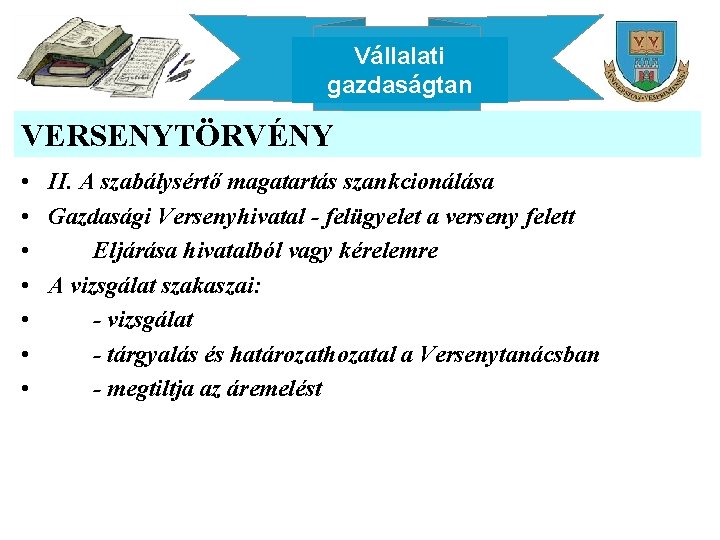 Vállalati gazdaságtan

VERSENYTÖRVÉNY

• II. A szabálysértő magatartás szankcionálása
• Gazdasági Versenyhivatal - felügyelet a verseny felett
• Eljárása hivatalból vagy kérelemre
• A vizsgálat szakaszai:
• - vizsgálat
• - tárgyalás és határozathozatal a Versenytanácsban
• - megtiltja az áremelést